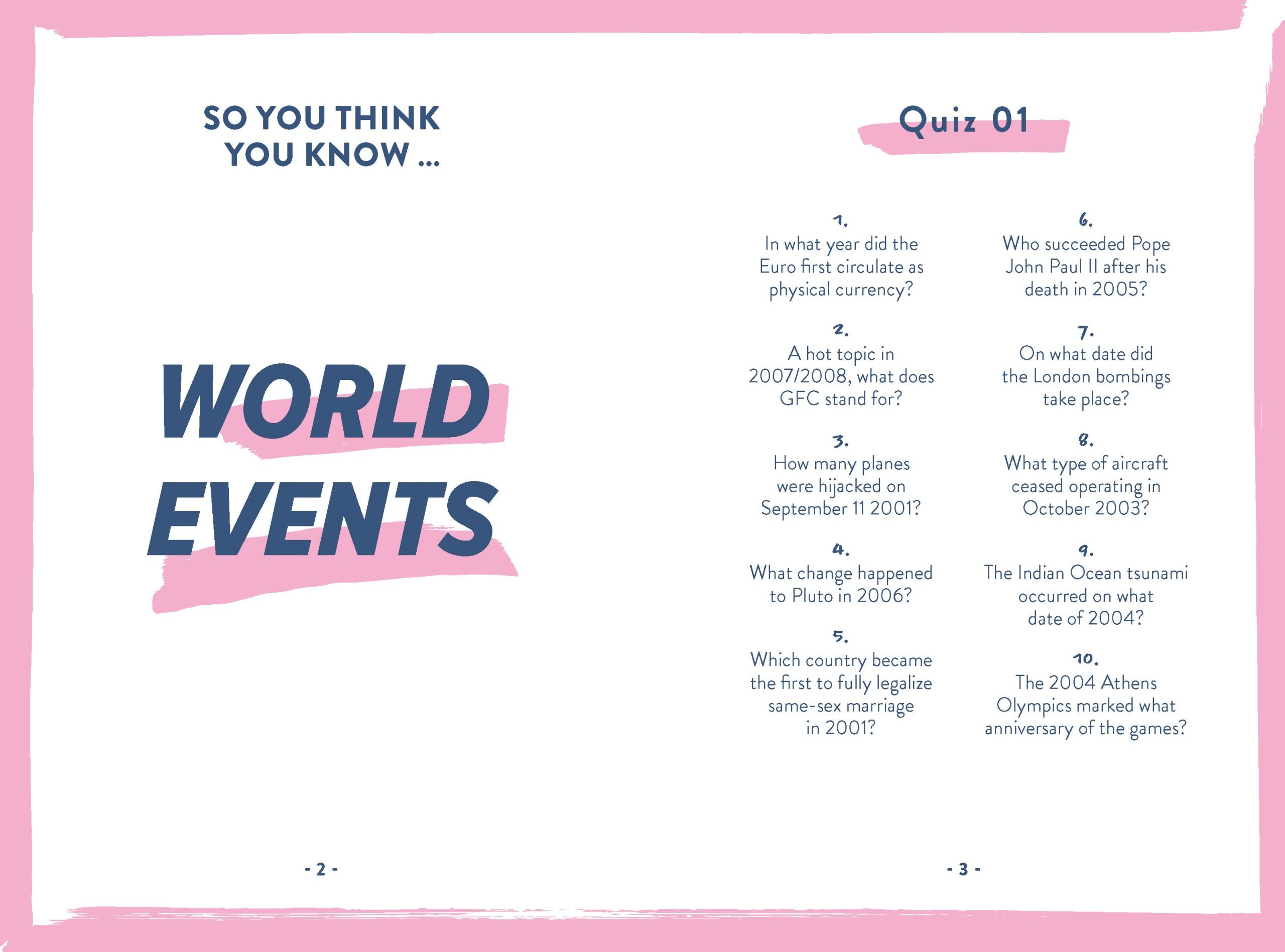 SO YOU THINK YOU KNOW ...

WORLD EVENTS

- 2 -

Quiz 01

1.
In what year did the Euro first circulate as physical currency?

2.
A hot topic in 2007/2008, what does GFC stand for?

3.
How many planes were hijacked on September 11 2001?

4.
What change happened to Pluto in 2006?

5.
Which country became the first to fully legalize same-sex marriage in 2001?

6.
Who succeeded Pope John Paul II after his death in 2005?

7.
On what date did the London bombings take place?

8.
What type of aircraft ceased operating in October 2003?

9.
The Indian Ocean tsunami occurred on what date of 2004?

10.
The 2004 Athens Olympics marked what anniversary of the games?

- 3 -